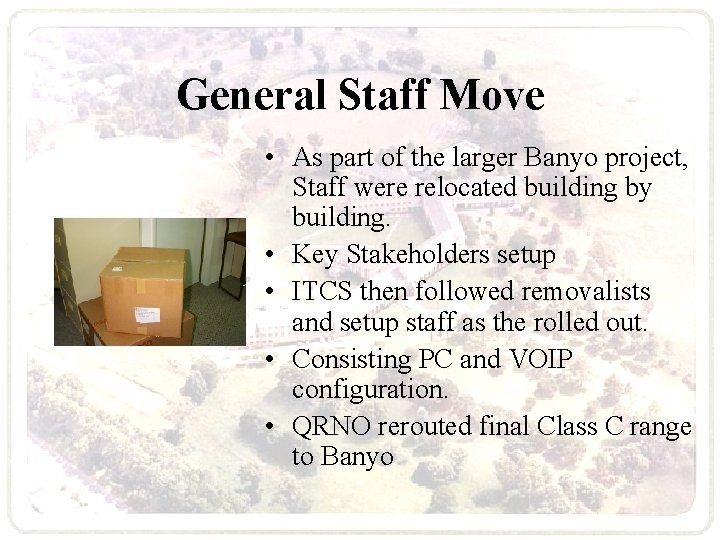 General Staff Move

• As part of the larger Banyo project, Staff were relocated building by building.
• Key Stakeholders setup
• ITCS then followed removalists and setup staff as the rolled out.
• Consisting PC and VOIP configuration.
• QRNO rerouted final Class C range to Banyo